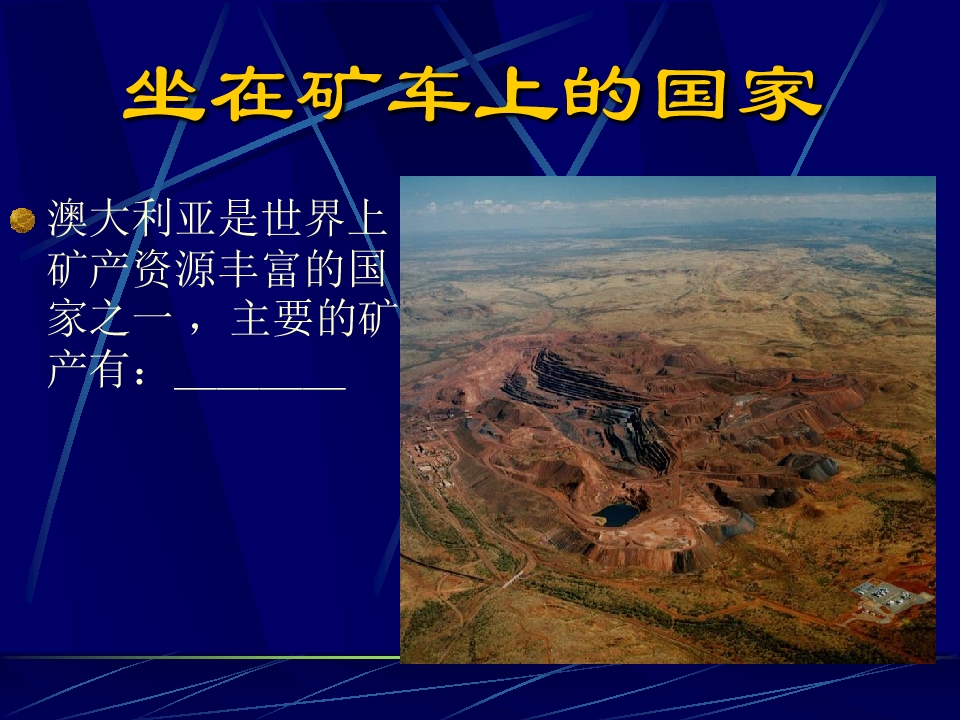 坐在矿车上的国家

澳大利亚是世界上矿产资源丰富的国家之一，主要的矿产有：________